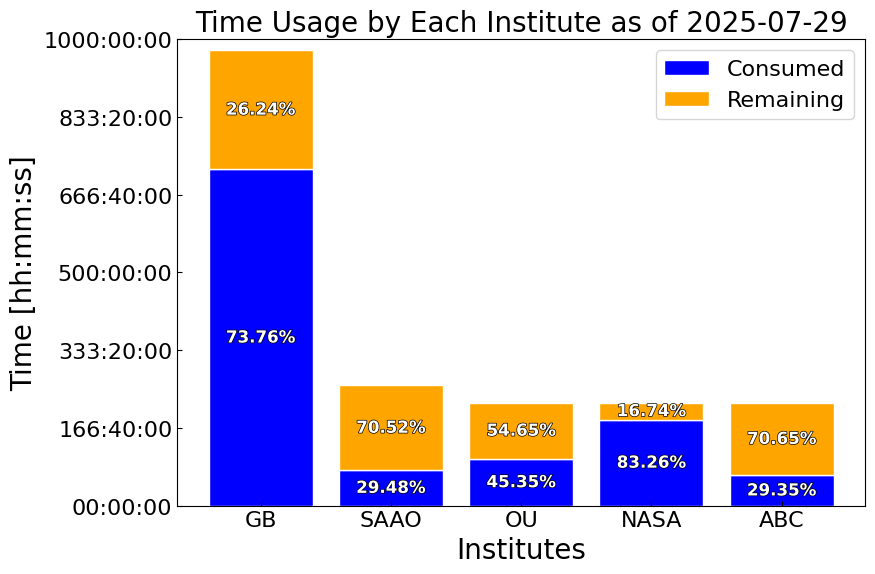 Time Usage by Each Institute as of 2025-07-29

Consumed
Remaining

Time [hh:mm:ss]

1000:00:00
833:20:00
666:40:00
500:00:00
333:20:00
166:40:00
00:00:00

26.24%
73.76%
70.52%
29.48%
54.65%
45.35%
16.74%
83.26%
70.65%
29.35%

GB
SAAO
OU
NASA
ABC

Institutes